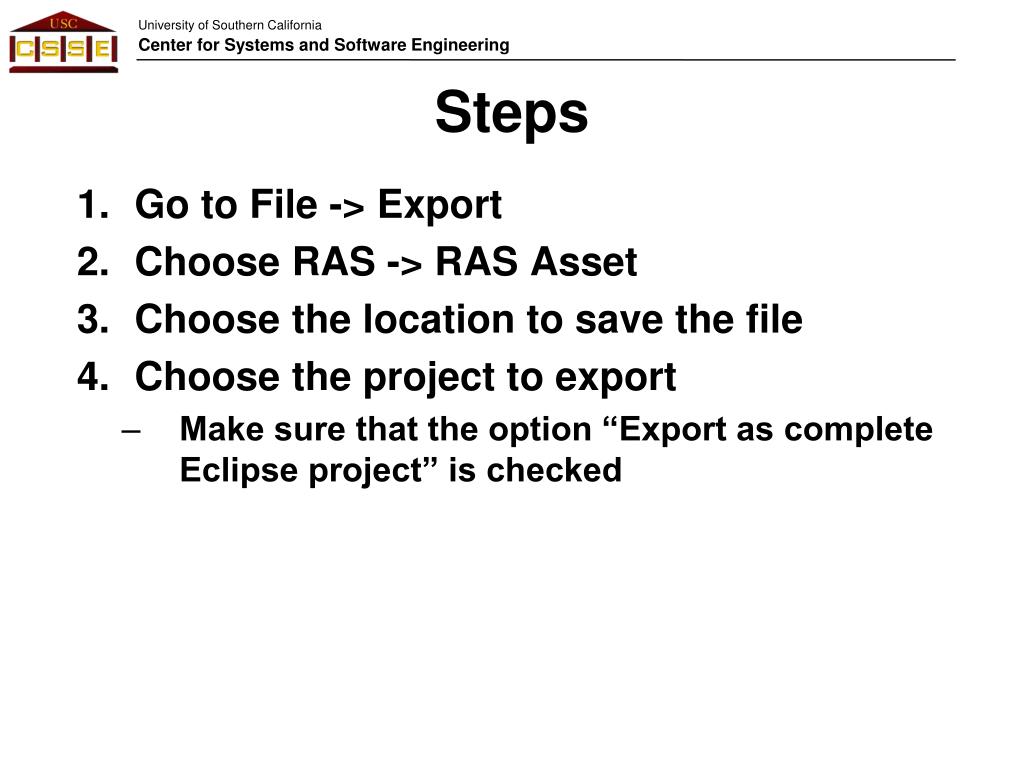 USC
CSSE

University of Southern California
Center for Systems and Software Engineering

Steps

1. Go to File -> Export
2. Choose RAS -> RAS Asset
3. Choose the location to save the file
4. Choose the project to export
– Make sure that the option “Export as complete Eclipse project” is checked